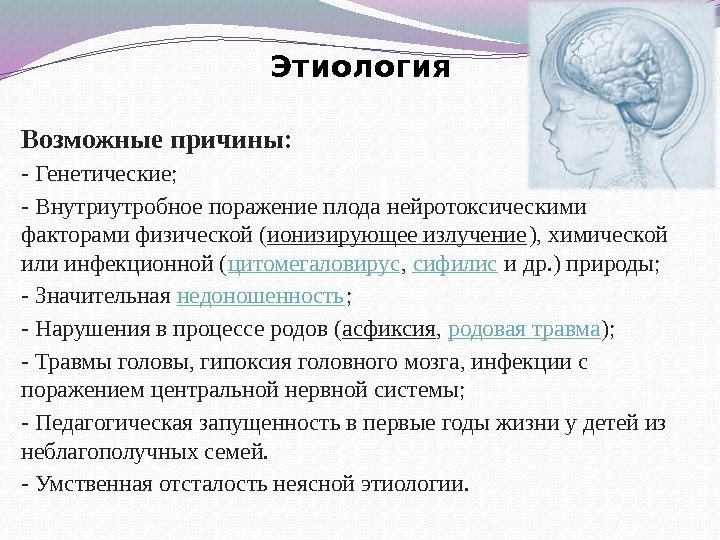 Этиология

Возможные причины:

- Генетические;

- Внутриутробное поражение плода нейротоксическими факторами физической (ионизирующее излучение), химической или инфекционной (цитомегаловирус, сифилис и др.) природы;

- Значительная недоношенность;

- Нарушения в процессе родов (асфиксия, родовая травма);

- Травмы головы, гипоксия головного мозга, инфекции с поражением центральной нервной системы;

- Педагогическая запущенность в первые годы жизни у детей из неблагополучных семей.

- Умственная отсталость неясной этиологии.